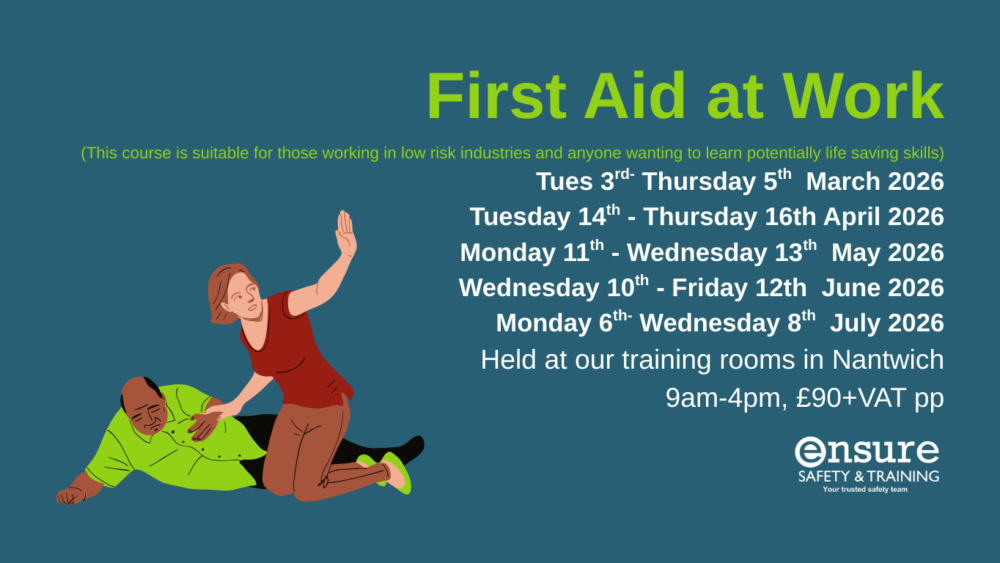 First Aid at Work

(This course is suitable for those working in low risk industries and anyone wanting to learn potentially life saving skills)

Tues 3$^{rd-}$ Thursday 5$^{th}$ March 2026

Tuesday 14$^{th}$ - Thursday 16th April 2026

Monday 11$^{th}$ - Wednesday 13$^{th}$ May 2026

Wednesday 10$^{th}$ - Friday 12th June 2026

Monday 6$^{th-}$ Wednesday 8$^{th}$ July 2026

Held at our training rooms in Nantwich

9am-4pm, £90+VAT pp

ensure
SAFETY & TRAINING
Your trusted safety team